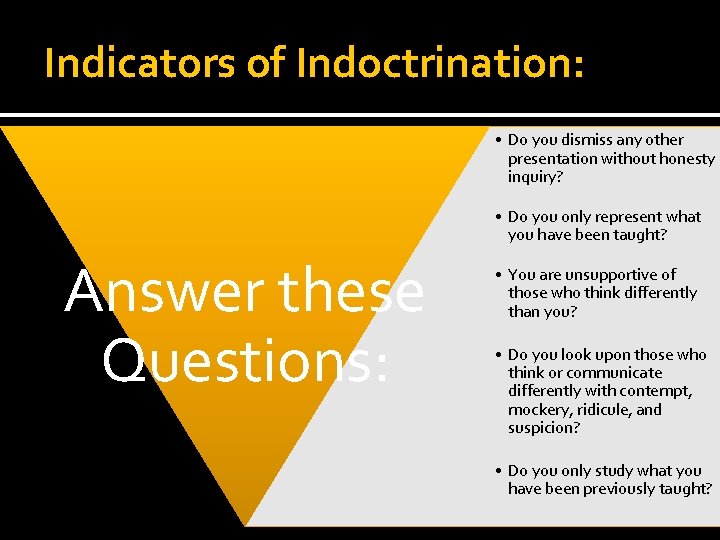 Indicators of Indoctrination:

Answer these Questions:

• Do you dismiss any other presentation without honesty inquiry?

• Do you only represent what you have been taught?

• You are unsupportive of those who think differently than you?

• Do you look upon those who think or communicate differently with contempt, mockery, ridicule, and suspicion?

• Do you only study what you have been previously taught?